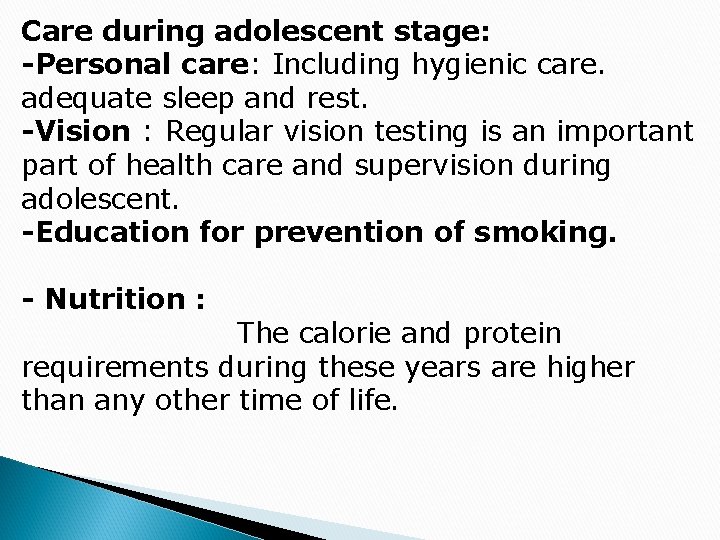 Care during adolescent stage:
-Personal care: Including hygienic care. adequate sleep and rest.
-Vision : Regular vision testing is an important part of health care and supervision during adolescent.
-Education for prevention of smoking.

- Nutrition :
The calorie and protein requirements during these years are higher than any other time of life.